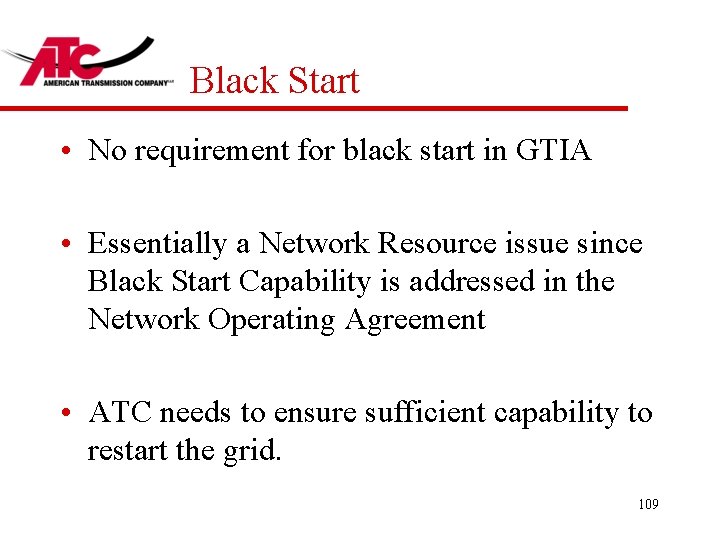 ATC
AMERICAN TRANSMISSION COMPANY

Black Start

• No requirement for black start in GTIA

• Essentially a Network Resource issue since Black Start Capability is addressed in the Network Operating Agreement

• ATC needs to ensure sufficient capability to restart the grid.

109